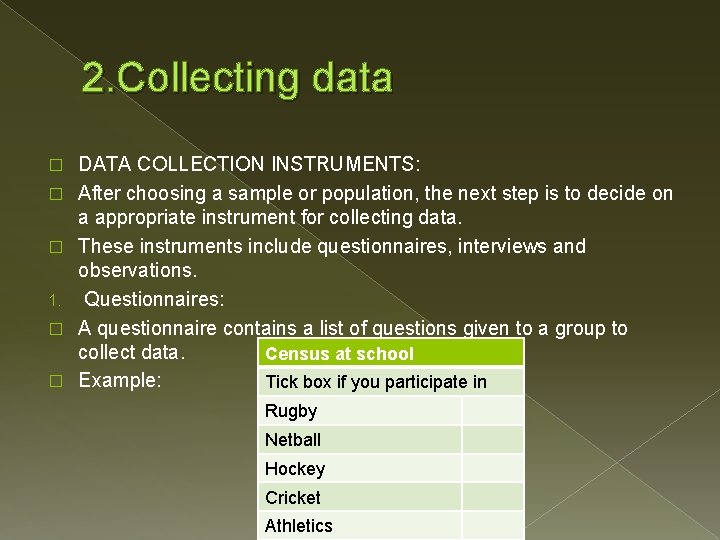 2.Collecting data

DATA COLLECTION INSTRUMENTS:

After choosing a sample or population, the next step is to decide on a appropriate instrument for collecting data.

These instruments include questionnaires, interviews and observations.

1. Questionnaires:

A questionnaire contains a list of questions given to a group to collect data.

Example:

| Census at school | |
|---|---|
| Tick box if you participate in | |
| Rugby | |
| Netball | |
| Hockey | |
| Cricket | |
| Athletics | |